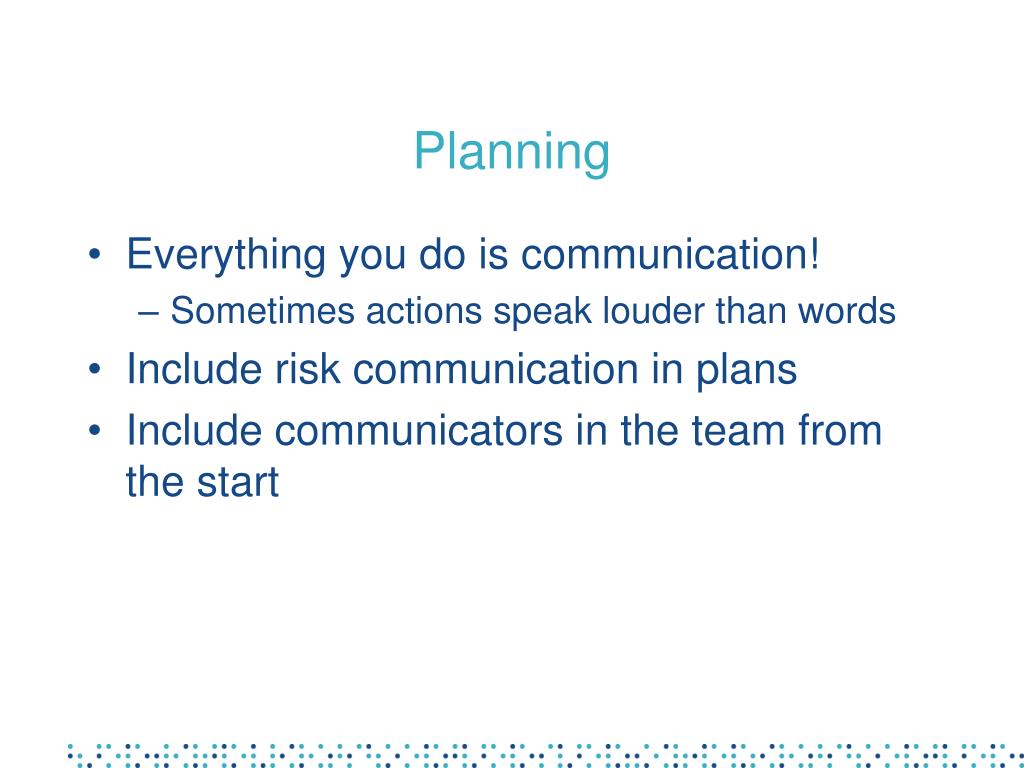 Planning

• Everything you do is communication!
– Sometimes actions speak louder than words
• Include risk communication in plans
• Include communicators in the team from the start